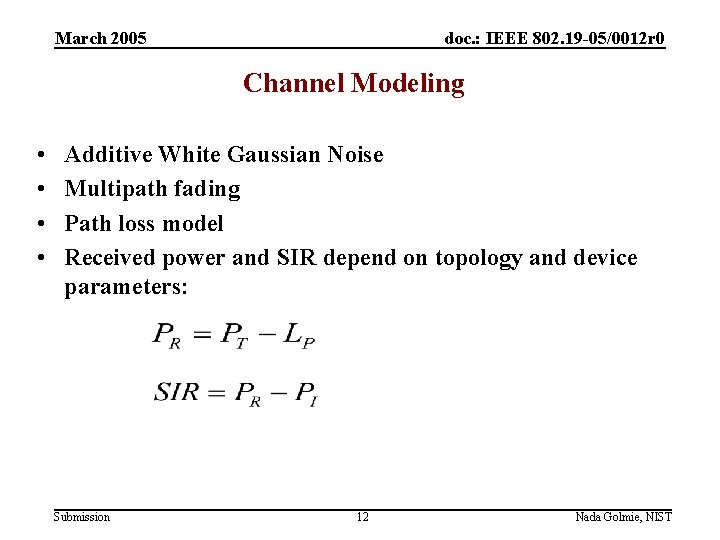 March 2005

doc.: IEEE 802.19-05/0012r0

Channel Modeling

• Additive White Gaussian Noise
• Multipath fading
• Path loss model
• Received power and SIR depend on topology and device parameters:

$P_R = P_T - L_P$

$SIR = P_R - P_I$

Submission

12

Nada Golmie, NIST